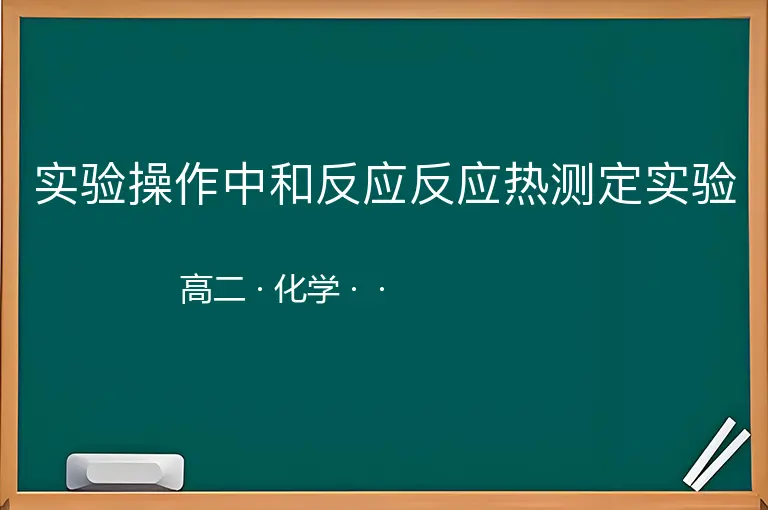 实验操作中和反应反应热测定实验

高二 · 化学 · ·